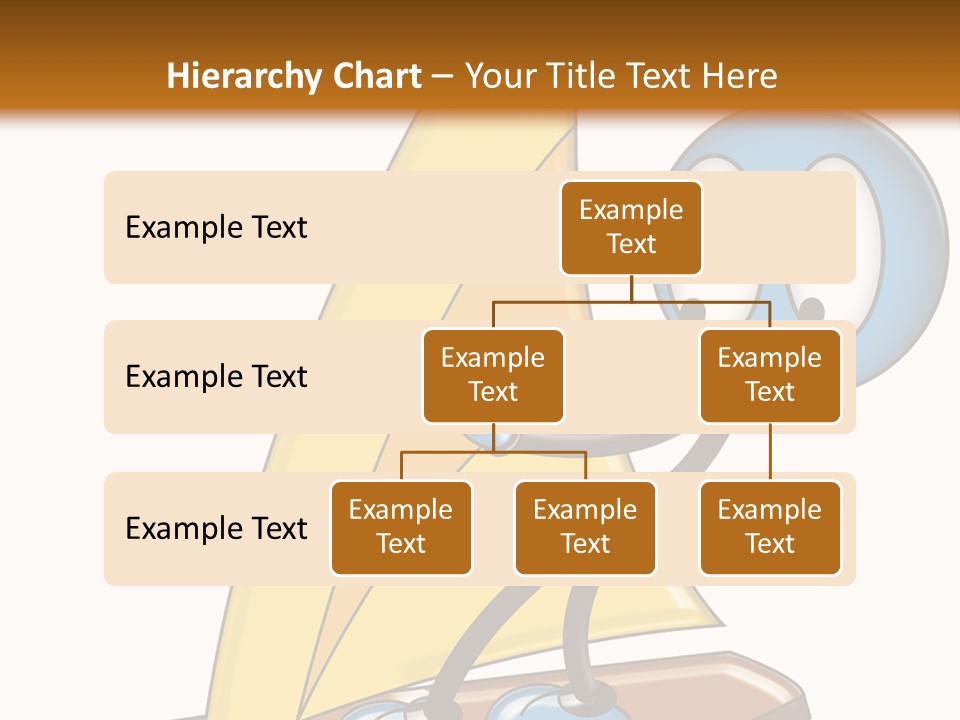 Hierarchy Chart – Your Title Text Here

Example Text

Example Text

Example Text

Example Text

Example Text

Example Text

Example Text

Example Text

Example Text